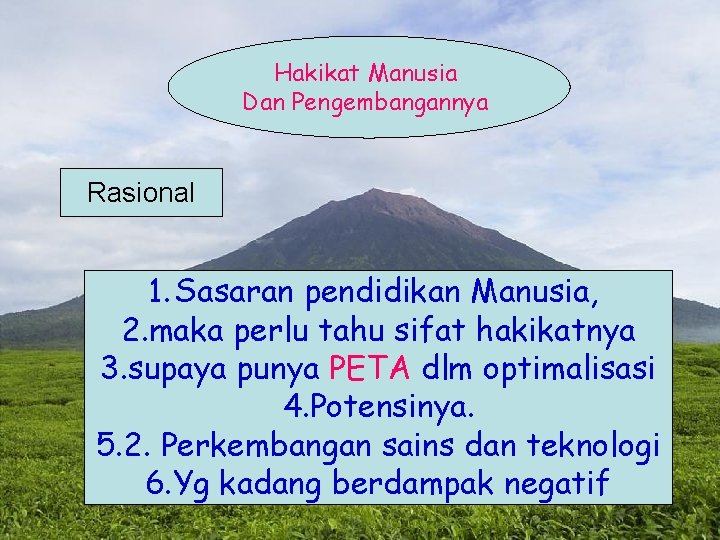 Hakikat Manusia
Dan Pengembangannya

Rasional

1.Sasaran pendidikan Manusia,
2.maka perlu tahu sifat hakikatnya
3.supaya punya PETA dlm optimalisasi
4.Potensinya.
5.2. Perkembangan sains dan teknologi
6.Yg kadang berdampak negatif